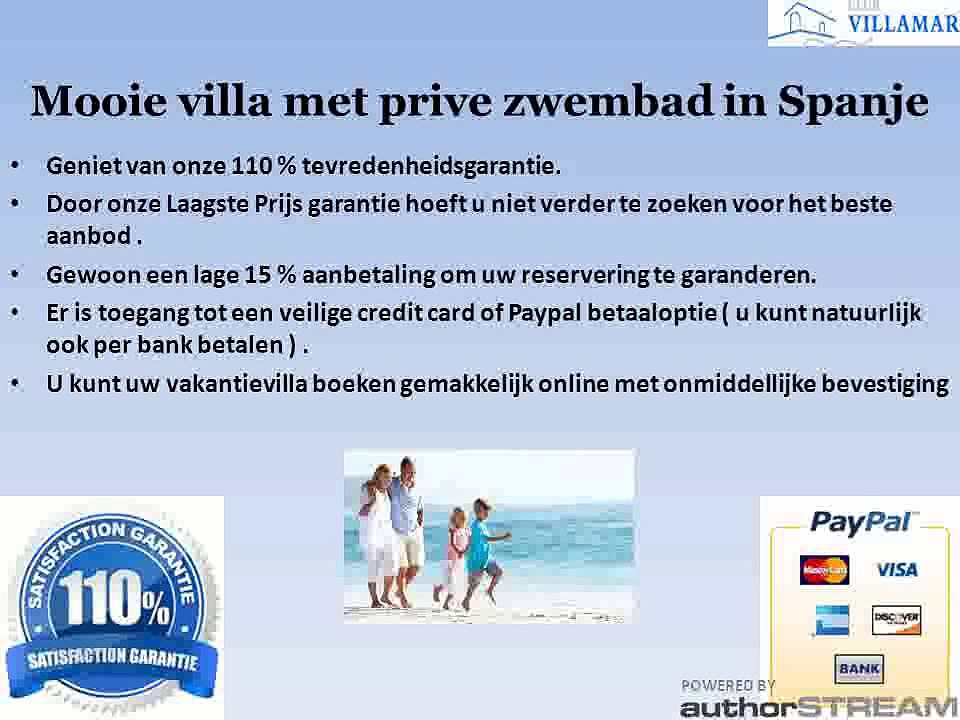 VILLAMAR

Mooie villa met prive zwembad in Spanje

• Geniet van onze 110 % tevredenheidsgarantie.
• Door onze Laagste Prijs garantie hoeft u niet verder te zoeken voor het beste aanbod .
• Gewoon een lage 15 % aanbetaling om uw reservering te garanderen.
• Er is toegang tot een veilige credit card of Paypal betaaloptie ( u kunt natuurlijk ook per bank betalen ) .
• U kunt uw vakantievilla boeken gemakkelijk online met onmiddellijke bevestiging

SATISFACTION GARANTIE
110%
SATISFACTION GARANTIE

PayPal
MasterCard
VISA
DISCOVER
BANK

POWERED BY
authorSTREAM